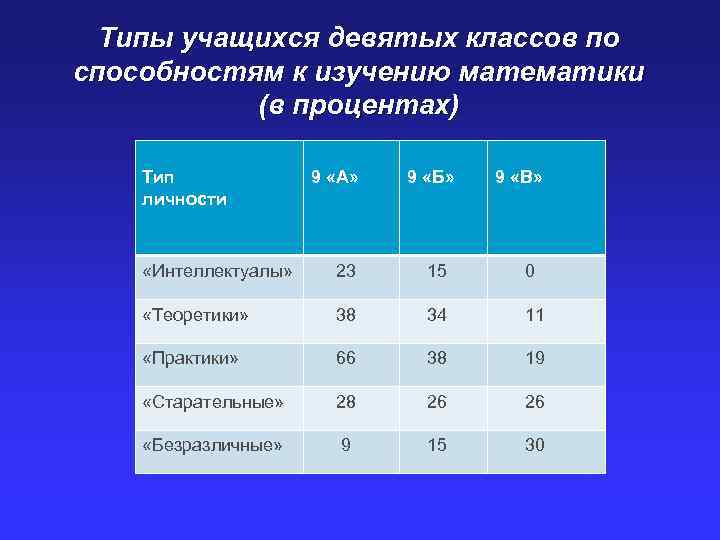 Типы учащихся девятых классов по способностям к изучению математики (в процентах)

| Тип личности | 9 «А» | 9 «Б» | 9 «В» |
|---|---|---|---|
| «Интеллектуалы» | 23 | 15 | 0 |
| «Теоретики» | 38 | 34 | 11 |
| «Практики» | 66 | 38 | 19 |
| «Старательные» | 28 | 26 | 26 |
| «Безразличные» | 9 | 15 | 30 |